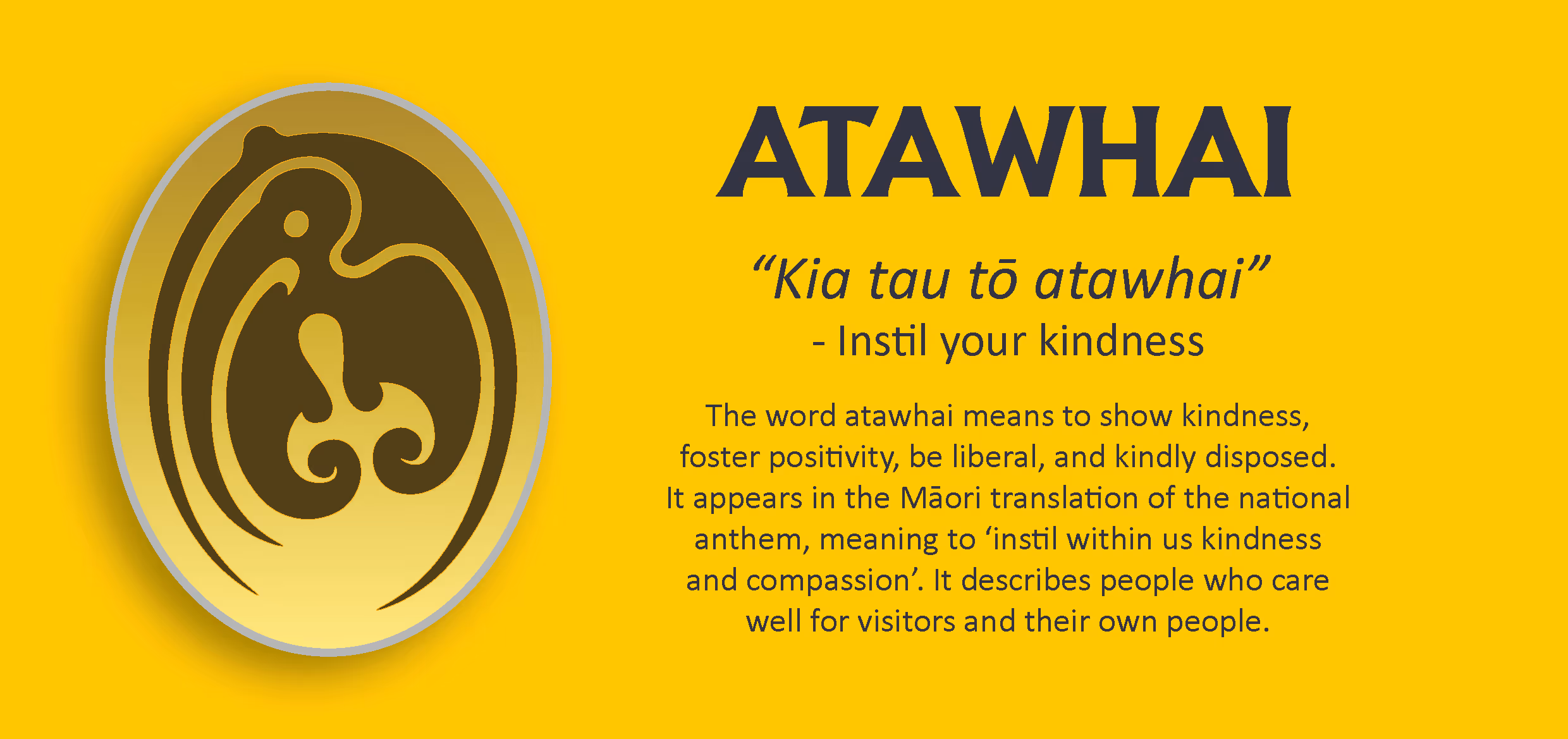 ATAWHAI

“Kia tau tō atawhai”
- Instil your kindness

The word atawhai means to show kindness, foster positivity, be liberal, and kindly disposed. It appears in the Māori translation of the national anthem, meaning to ‘instil within us kindness and compassion’. It describes people who care well for visitors and their own people.